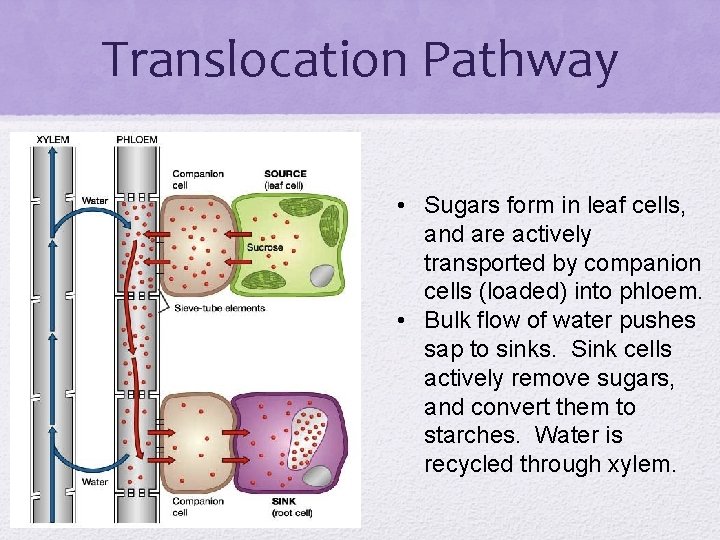 Translocation Pathway

XYLEM
PHLOEM
Companion cell
SOURCE (leaf cell)
Water
Sucrose
Sieve-tube elements
Water
Companion cell
SINK (root cell)

• Sugars form in leaf cells, and are actively transported by companion cells (loaded) into phloem.
• Bulk flow of water pushes sap to sinks. Sink cells actively remove sugars, and convert them to starches. Water is recycled through xylem.